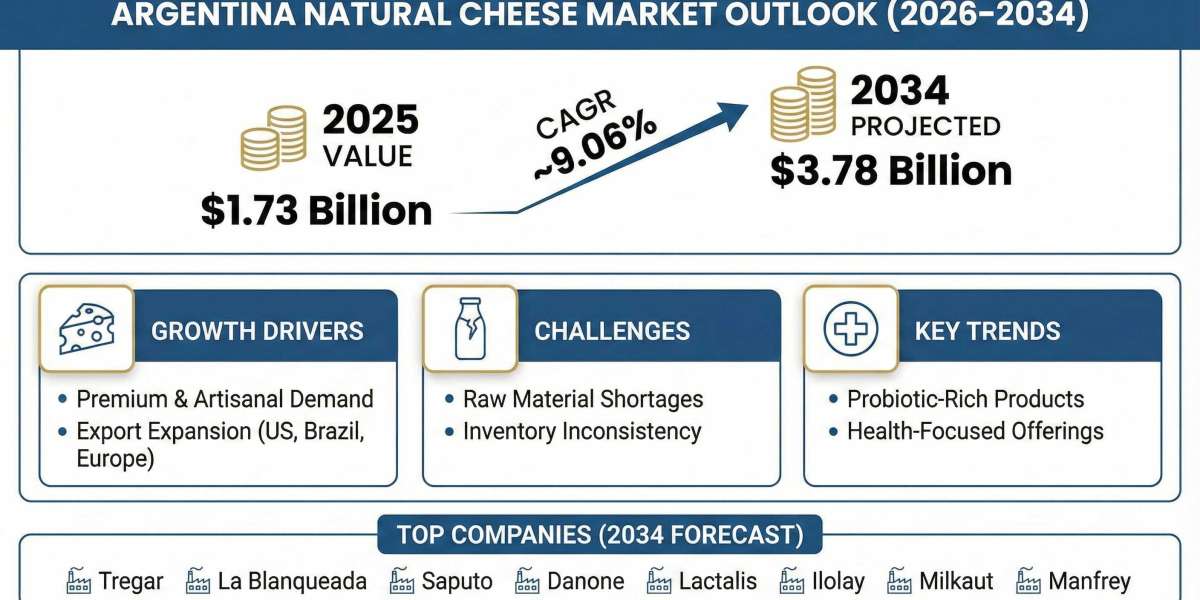 ARGENTINA NATURAL CHEESE MARKET OUTLOOK (2026-2034)

2025
VALUE
$1.73 Billion

CAGR
~9.06%

2034
PROJECTED
$3.78 Billion

GROWTH DRIVERS
• Premium & Artisanal Demand
• Export Expansion (US, Brazil, Europe)

CHALLENGES
• Raw Material Shortages
• Inventory Inconsistency

KEY TRENDS
• Probiotic-Rich Products
• Health-Focused Offerings

TOP COMPANIES (2034 FORECAST)
Tregar La Blanqueada Saputo Danone Lactalis Ilolay Milkaut Manfrey